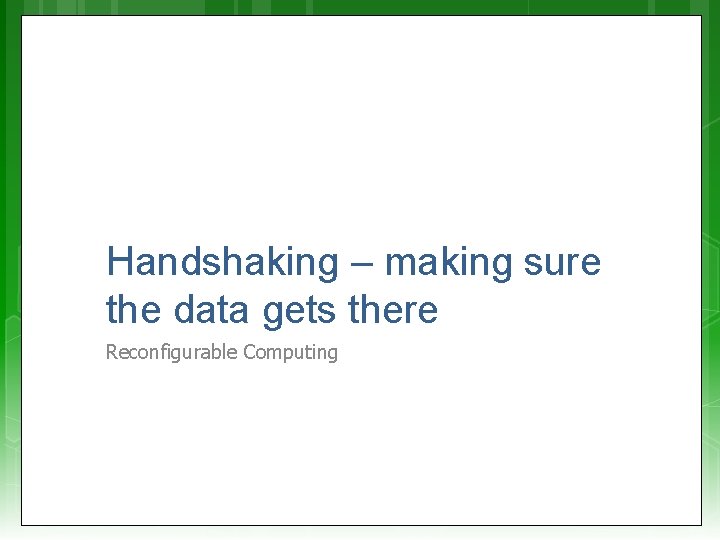 Handshaking – making sure the data gets there

Reconfigurable Computing